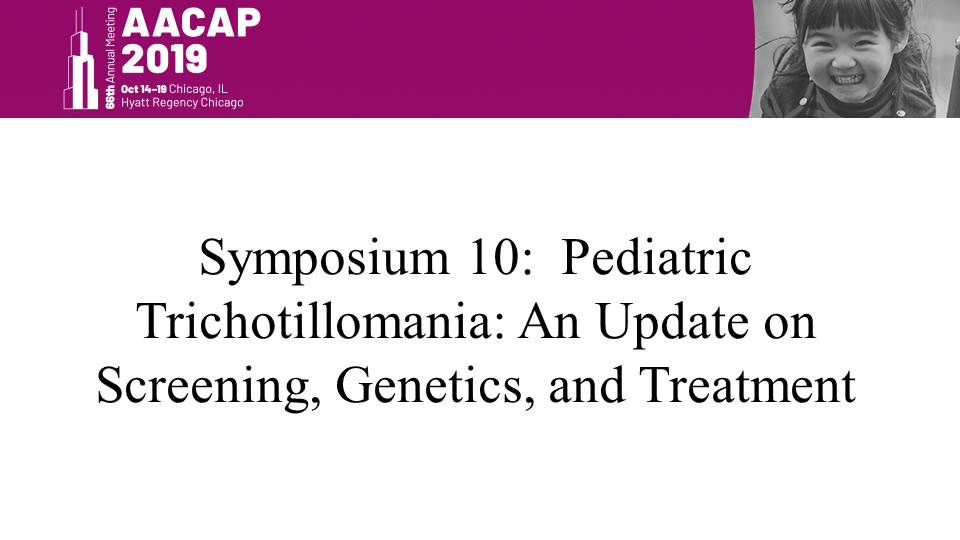 66th Annual Meeting
AACAP
2019
Oct 14–19 Chicago, IL
Hyatt Regency Chicago

Symposium 10: Pediatric Trichotillomania: An Update on Screening, Genetics, and Treatment